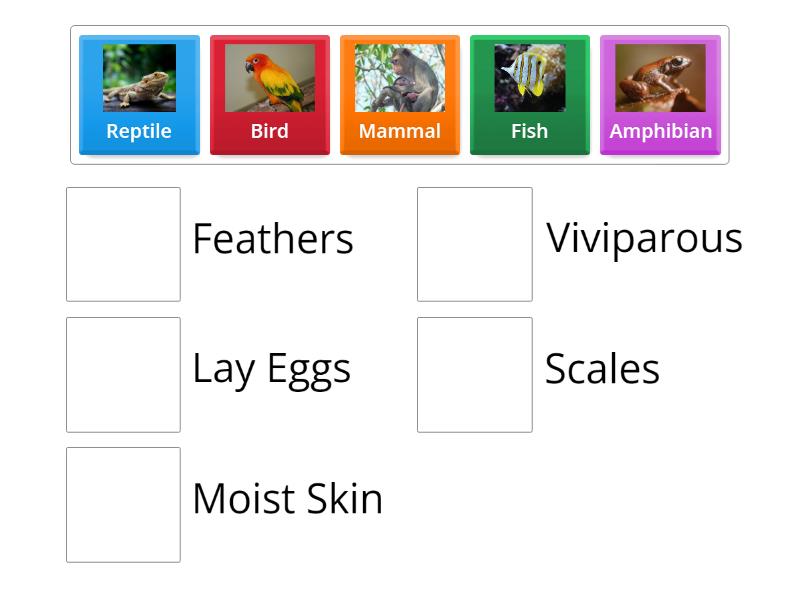 Reptile
Bird
Mammal
Fish
Amphibian

Feathers

Lay Eggs

Moist Skin

Viviparous

Scales